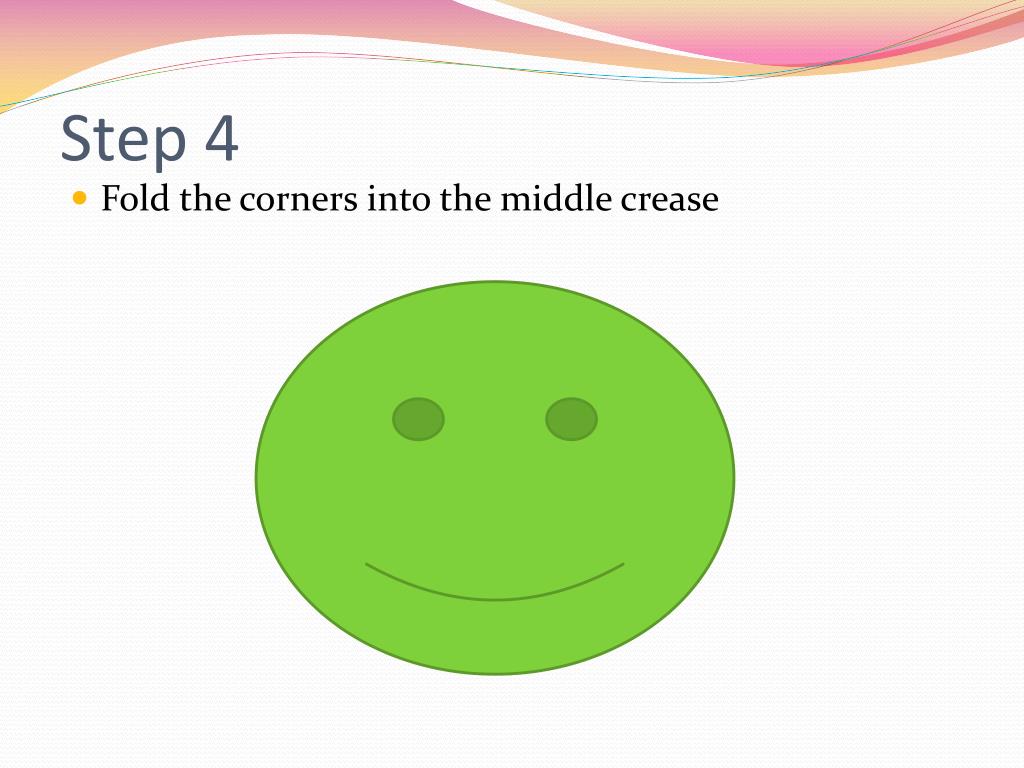 Step 4

Fold the corners into the middle crease